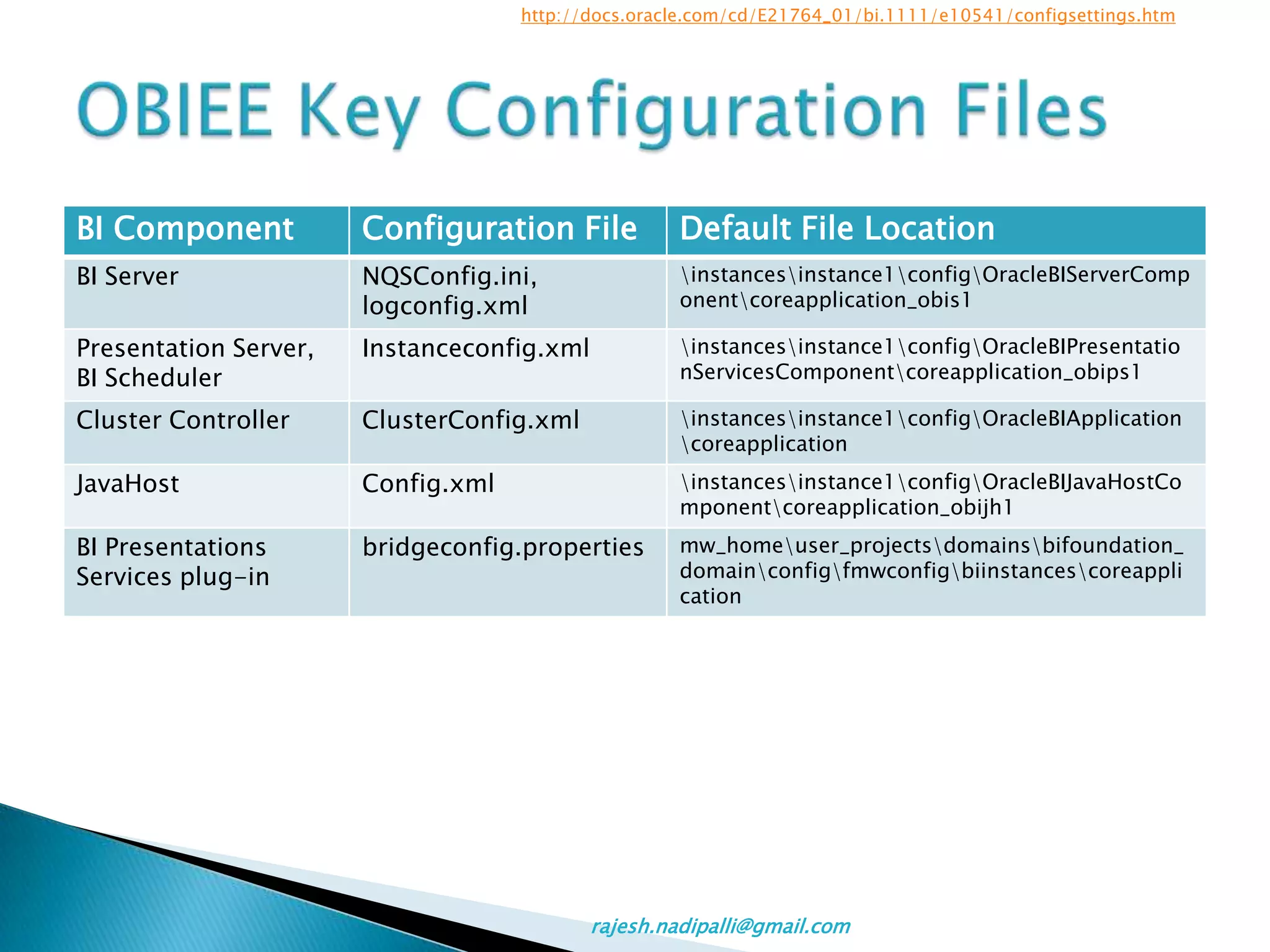 http://docs.oracle.com/cd/E21764_01/bi.1111/e10541/configsettings.htm

OBIEE Key Configuration Files

| BI Component | Configuration File | Default File Location |
|---|---|---|
| BI Server | NQSConfig.ini, logconfig.xml | \instances\instance1\config\OracleBIServerComponent\coreapplication_obis1 |
| Presentation Server, BI Scheduler | Instanceconfig.xml | \instances\instance1\config\OracleBIPresentationServicesComponent\coreapplication_obips1 |
| Cluster Controller | ClusterConfig.xml | \instances\instance1\config\OracleBIApplication\coreapplication |
| JavaHost | Config.xml | \instances\instance1\config\OracleBIJavaHostComponent\coreapplication_obijh1 |
| BI Presentations Services plug-in | bridgeconfig.properties | mw_home\user_projects\domains\bifoundation_domain\config\fmwconfig\biinstances\coreapplication |

rajesh.nadipalli@gmail.com